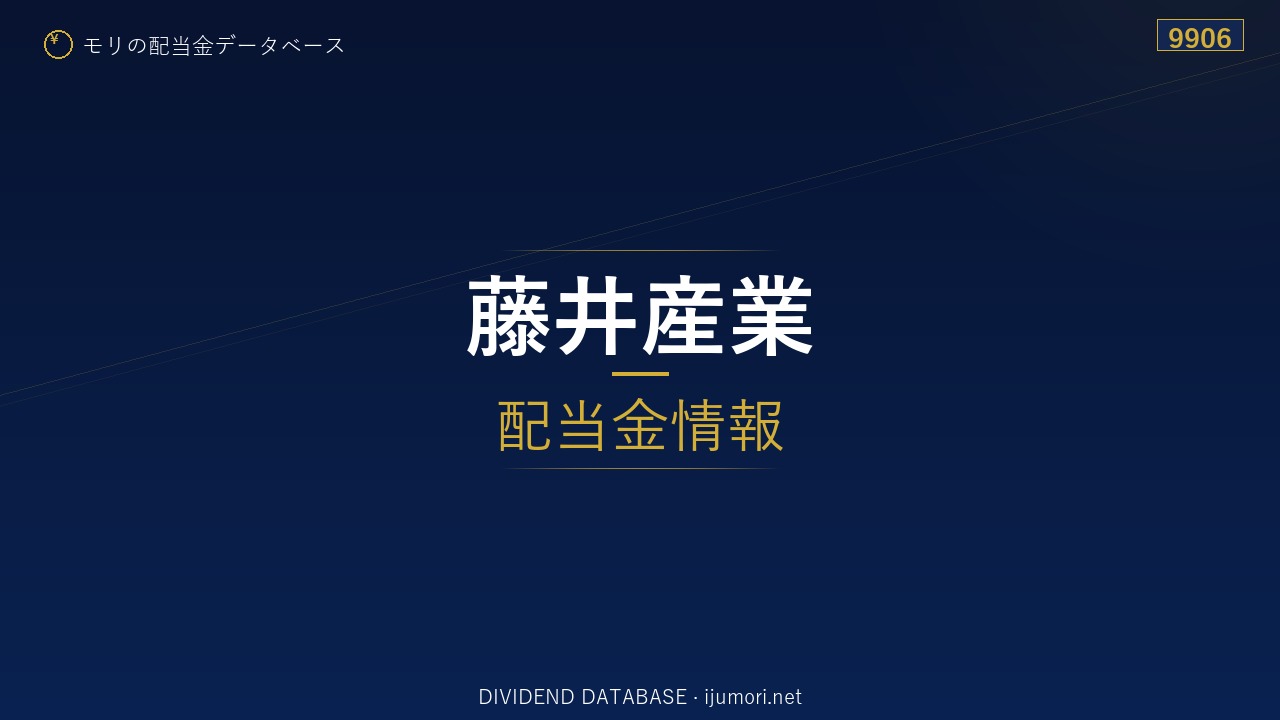 ¥ モリの配当金データベース

9906

藤井産業

配当金情報

DIVIDEND DATABASE · ijumori.net